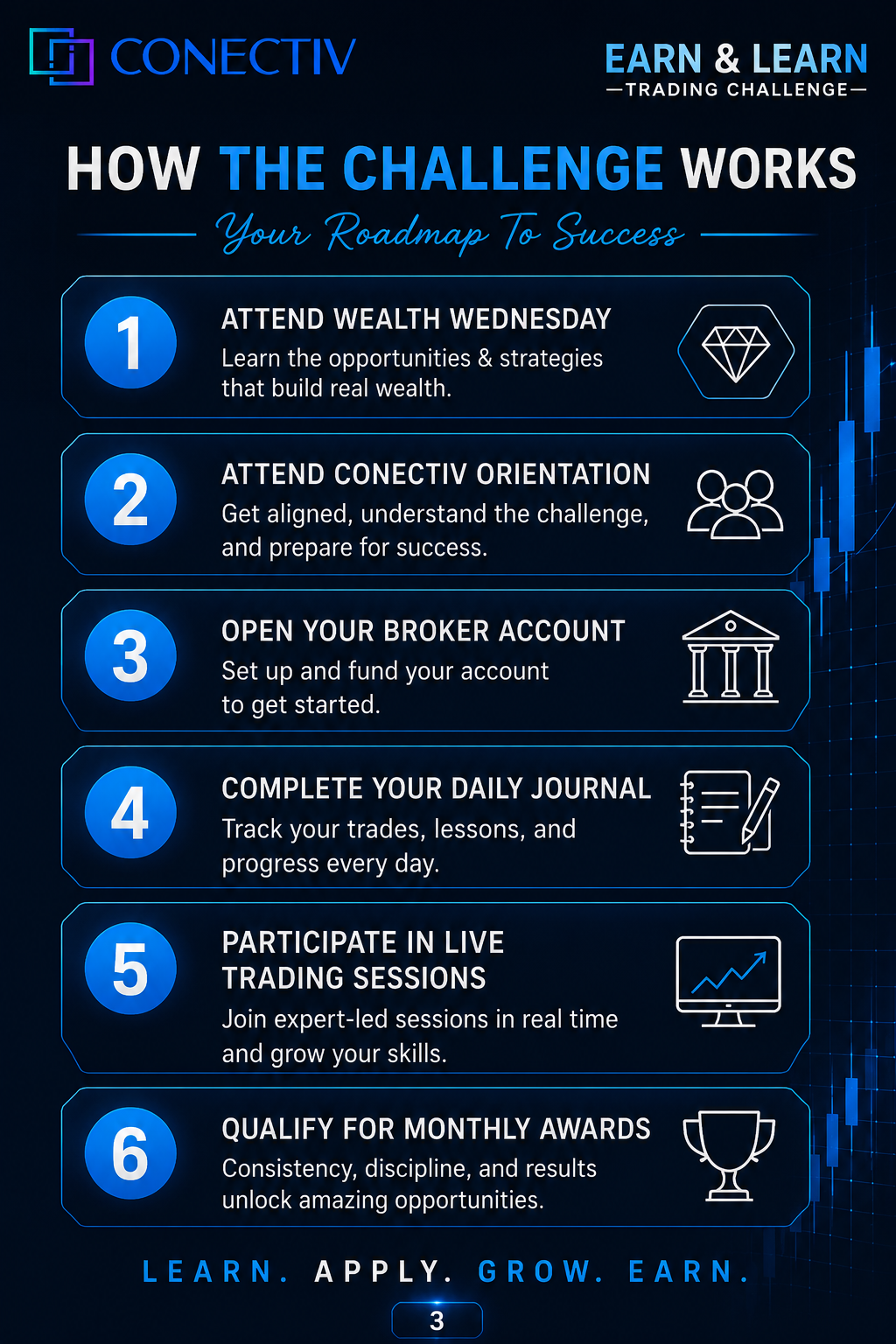 CONECTIV

EARN & LEARN
—TRADING CHALLENGE—

HOW THE CHALLENGE WORKS

Your Roadmap To Success

1
ATTEND WEALTH WEDNESDAY
Learn the opportunities & strategies that build real wealth.

2
ATTEND CONECTIV ORIENTATION
Get aligned, understand the challenge, and prepare for success.

3
OPEN YOUR BROKER ACCOUNT
Set up and fund your account to get started.

4
COMPLETE YOUR DAILY JOURNAL
Track your trades, lessons, and progress every day.

5
PARTICIPATE IN LIVE TRADING SESSIONS
Join expert-led sessions in real time and grow your skills.

6
QUALIFY FOR MONTHLY AWARDS
Consistency, discipline, and results unlock amazing opportunities.

LEARN. APPLY. GROW. EARN.

3